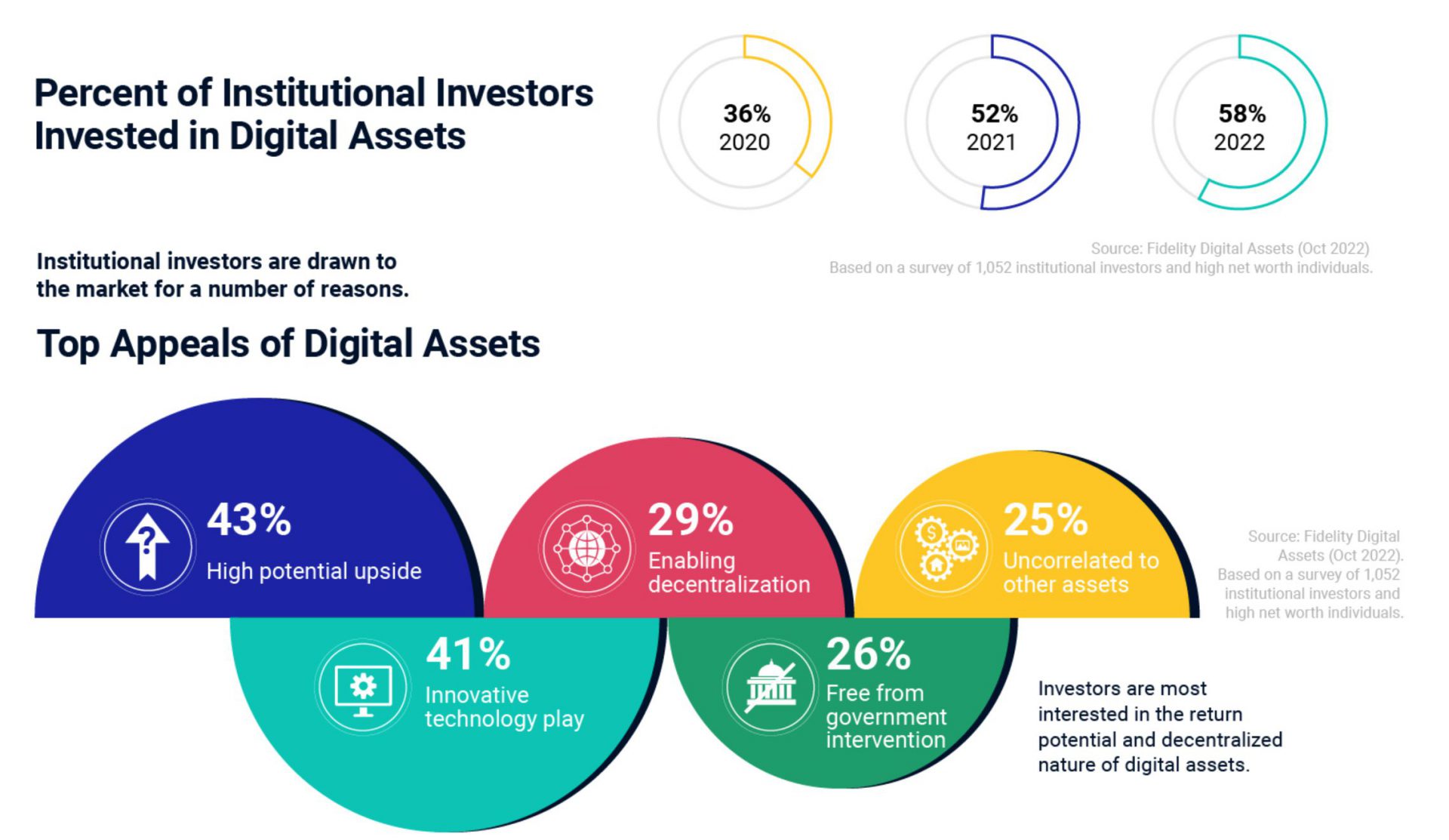 Percent of Institutional Investors Invested in Digital Assets

36%
2020

52%
2021

58%
2022

Source: Fidelity Digital Assets (Oct 2022)
Based on a survey of 1,052 institutional investors and high net worth individuals.

Institutional investors are drawn to the market for a number of reasons.

Top Appeals of Digital Assets

43%
High potential upside

29%
Enabling decentralization

25%
Uncorrelated to other assets

41%
Innovative technology play

26%
Free from government intervention

Source: Fidelity Digital Assets (Oct 2022). Based on a survey of 1,052 institutional investors and high net worth individuals.

Investors are most interested in the return potential and decentralized nature of digital assets.